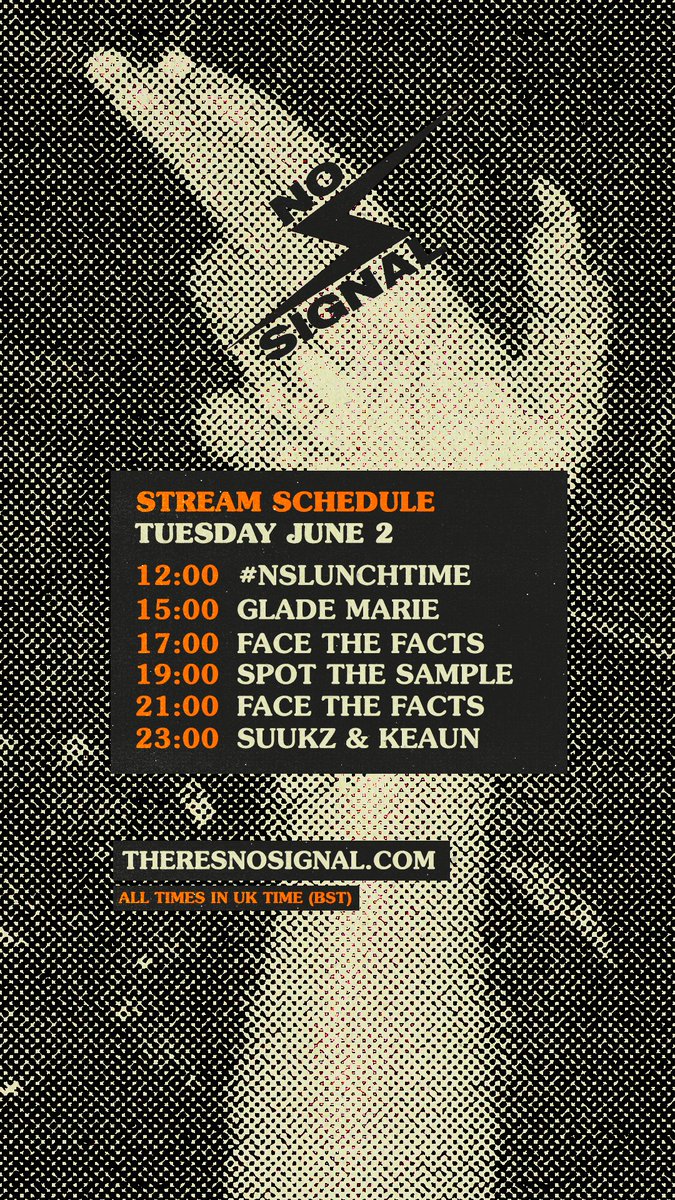 NO SIGNAL

STREAM SCHEDULE
TUESDAY JUNE 2

12:00 #NSLUNCHTIME
15:00 GLADE MARIE
17:00 FACE THE FACTS
19:00 SPOT THE SAMPLE
21:00 FACE THE FACTS
23:00 SUUKZ & KEAUN

THERESNOSIGNAL.COM
ALL TIMES IN UK TIME (BST)